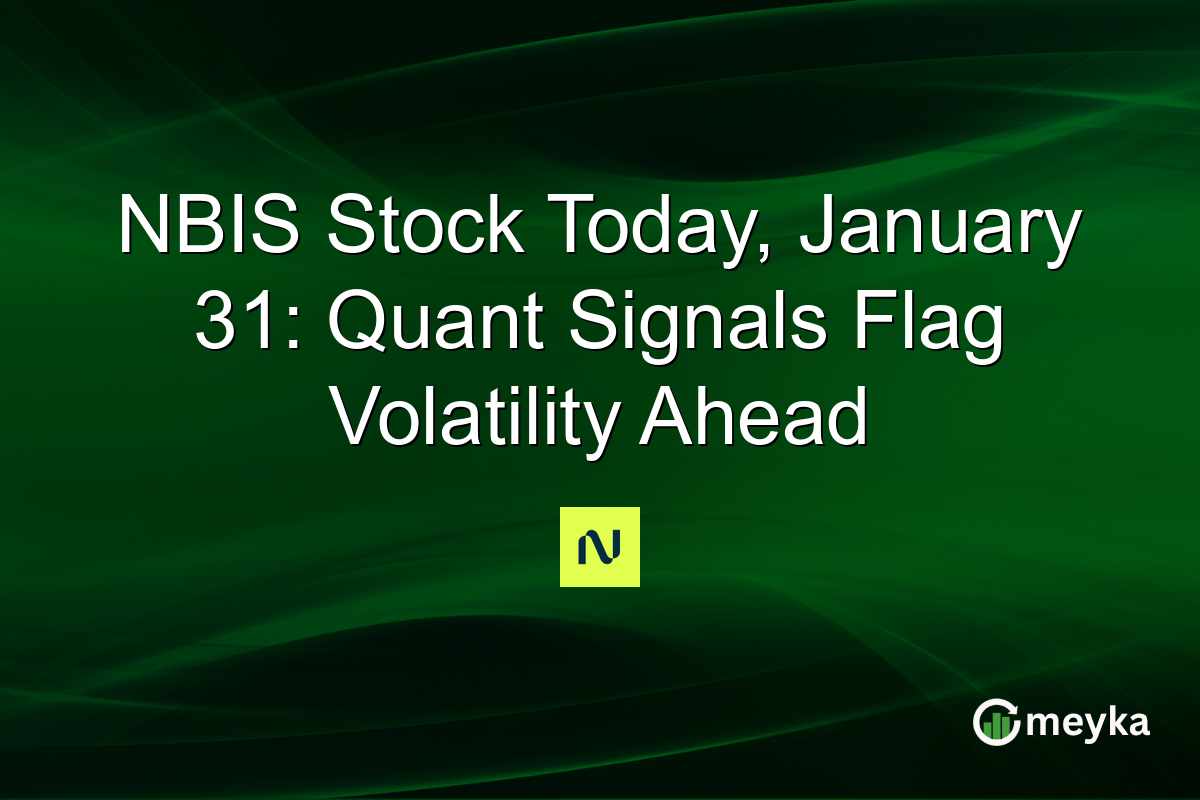 NBIS Stock Today, January 31: Quant Signals Flag Volatility Ahead

meyka